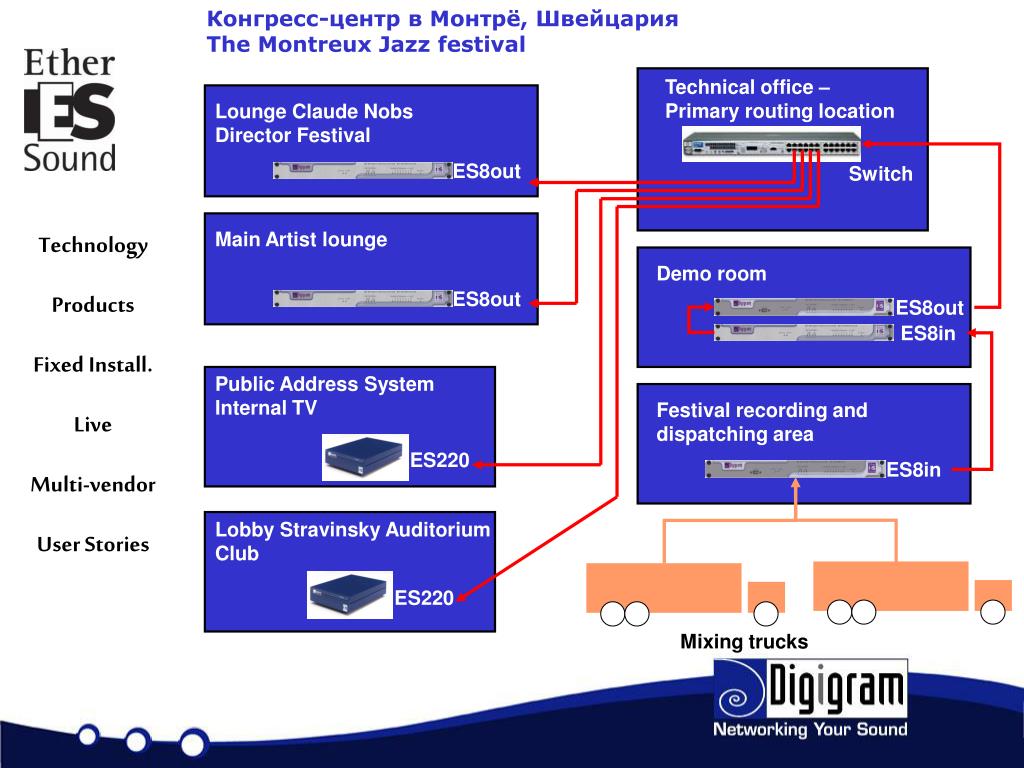 Конгресс-центр в Монтрё, Швейцария
The Montreux Jazz festival

Ether ES Sound

Technology

Products

Fixed Install.

Live

Multi-vendor

User Stories

Lounge Claude Nobs
Director Festival

ES8out

Main Artist lounge

ES8out

Public Address System
Internal TV

ES220

Lobby Stravinsky Auditorium
Club

ES220

Technical office –
Primary routing location

Switch

Demo room

ES8out

ES8in

Festival recording and dispatching area

ES8in

Mixing trucks

Digigram
Networking Your Sound